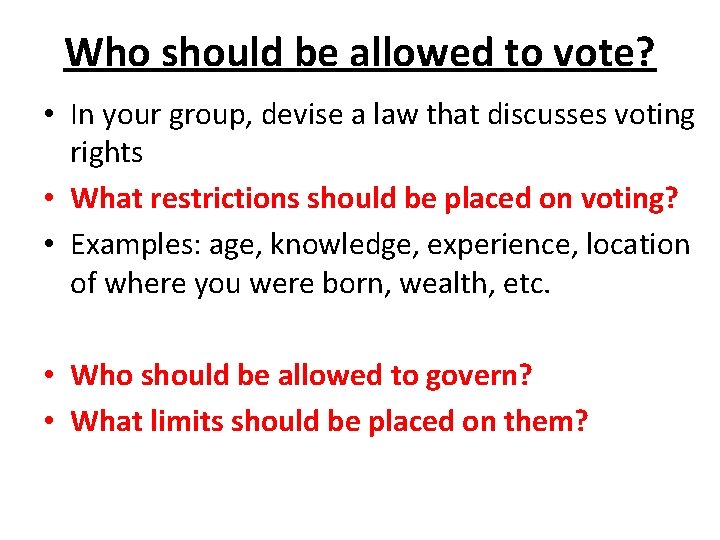 Who should be allowed to vote?

• In your group, devise a law that discusses voting rights
• What restrictions should be placed on voting?
• Examples: age, knowledge, experience, location of where you were born, wealth, etc.

• Who should be allowed to govern?
• What limits should be placed on them?